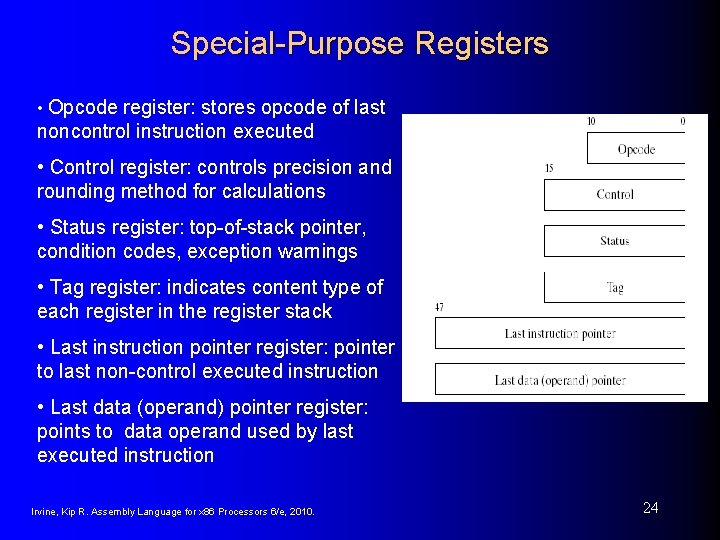 Special-Purpose Registers

• Opcode register: stores opcode of last noncontrol instruction executed

• Control register: controls precision and rounding method for calculations

• Status register: top-of-stack pointer, condition codes, exception warnings

• Tag register: indicates content type of each register in the register stack

• Last instruction pointer register: pointer to last non-control executed instruction

• Last data (operand) pointer register: points to data operand used by last executed instruction

10
0
Opcode
15
Control
Status
Tag
47
Last instruction pointer
Last data (operand) pointer

Irvine, Kip R. Assembly Language for x86 Processors 6/e, 2010.

24